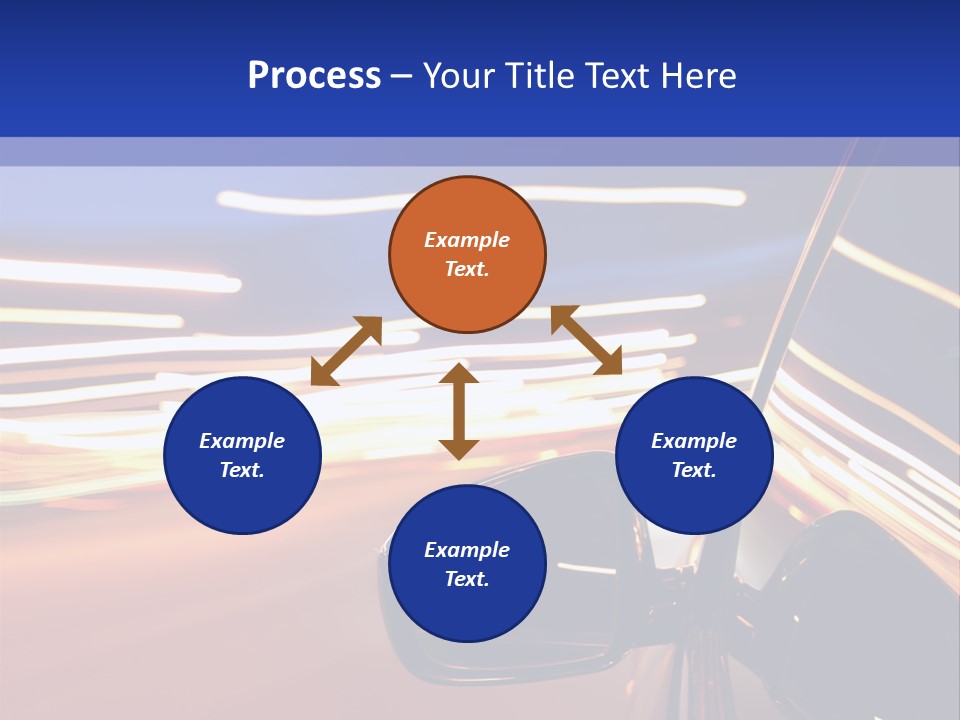 Process – Your Title Text Here

Example Text.

Example Text.

Example Text.

Example Text.